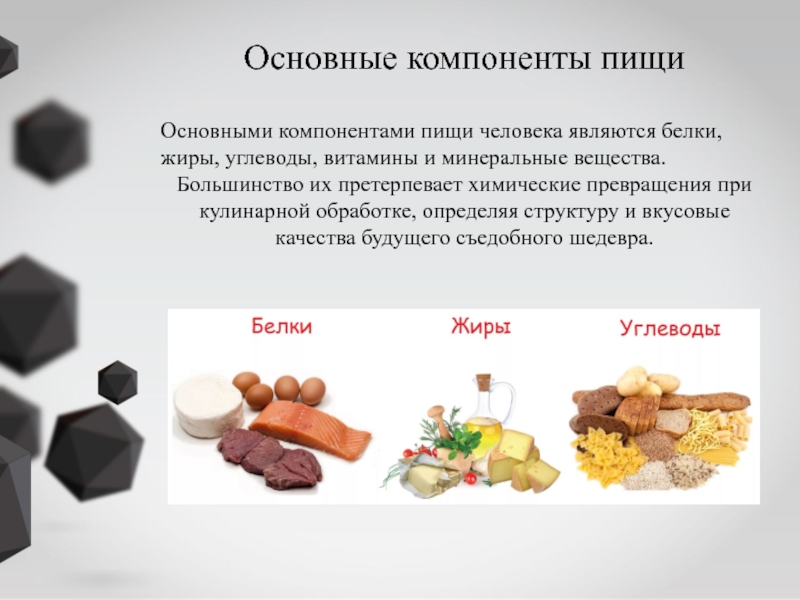 Основные компоненты пищи

Основными компонентами пищи человека являются белки, жиры, углеводы, витамины и минеральные вещества. Большинство их претерпевает химические превращения при кулинарной обработке, определяя структуру и вкусовые качества будущего съедобного шедевра.

Белки

Жиры

Углеводы